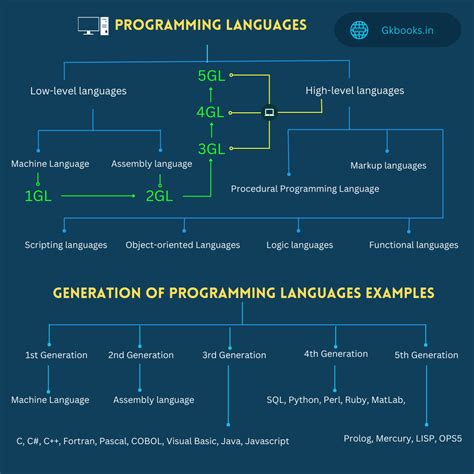 PROGRAMMING LANGUAGES

Gkbooks.in

Low-level languages

5GL

4GL

3GL

High-level languages

Machine Language

Assembly language

1GL

2GL

Markup languages

Procedural Programming Language

Scripting languages

Object-oriented Languages

Logic languages

Functional languages

GENERATION OF PROGRAMMING LANGUAGES EXAMPLES

1st Generation

2nd Generation

3rd Generation

4th Generation

5th Generation

Machine Language

Assembly language

SQL, Python, Perl, Ruby, MatLab,

C, C#, C++, Fortran, Pascal, COBOL, Visual Basic, Java, Javascript

Prolog, Mercury, LISP, OPS5